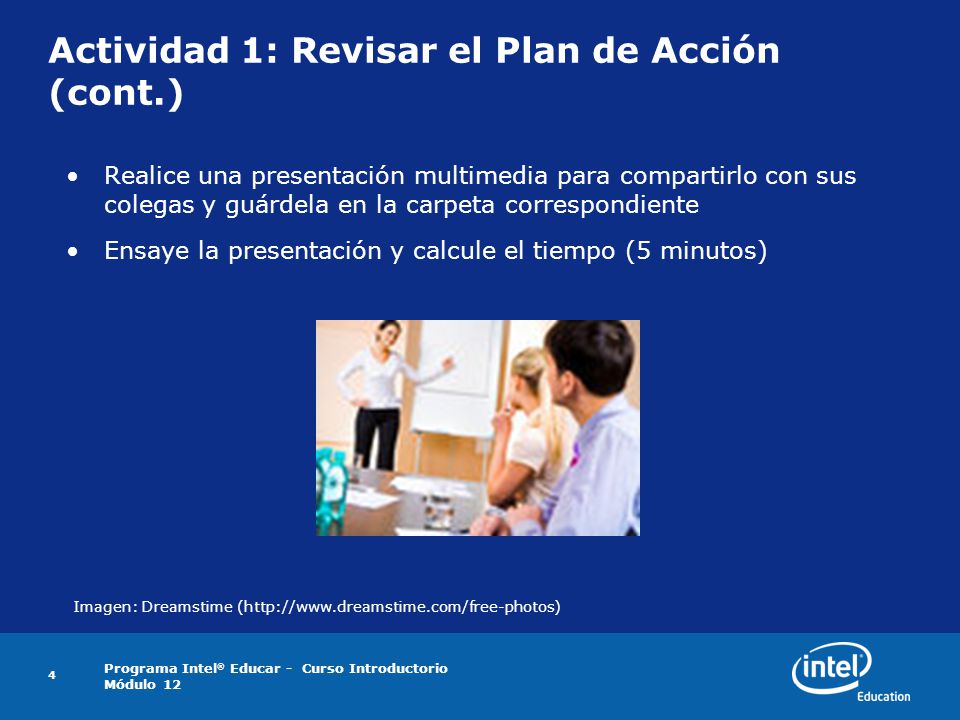 Actividad 1: Revisar el Plan de Acción (cont.)

• Realice una presentación multimedia para compartirlo con sus colegas y guárdela en la carpeta correspondiente

• Ensaye la presentación y calcule el tiempo (5 minutos)

Imagen: Dreamstime (http://www.dreamstime.com/free-photos)

4

Programa Intel® Educar - Curso Introductorio
Módulo 12

intel
Education